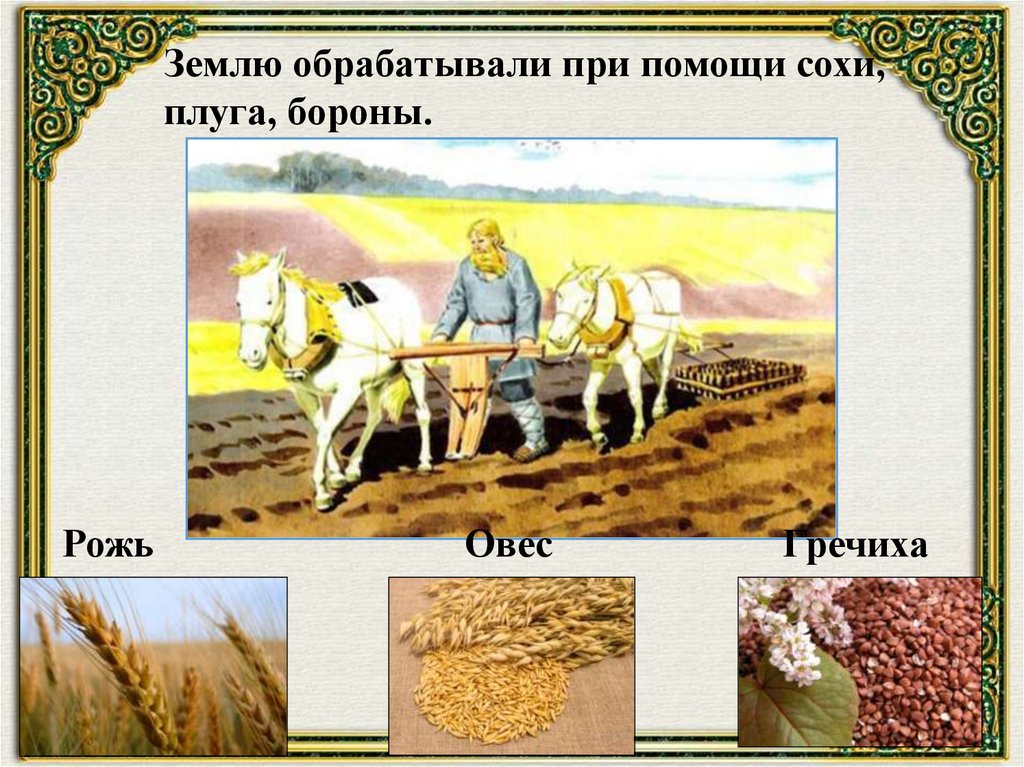 Землю обрабатывали при помощи сохи, плуга, бороны.

Рожь

Овес

Гречиха